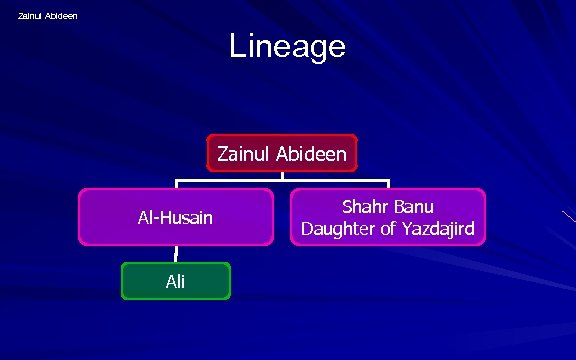 Zainul Abideen

Lineage

Zainul Abideen

Al-Husain

Shahr Banu
Daughter of Yazdajird

Ali